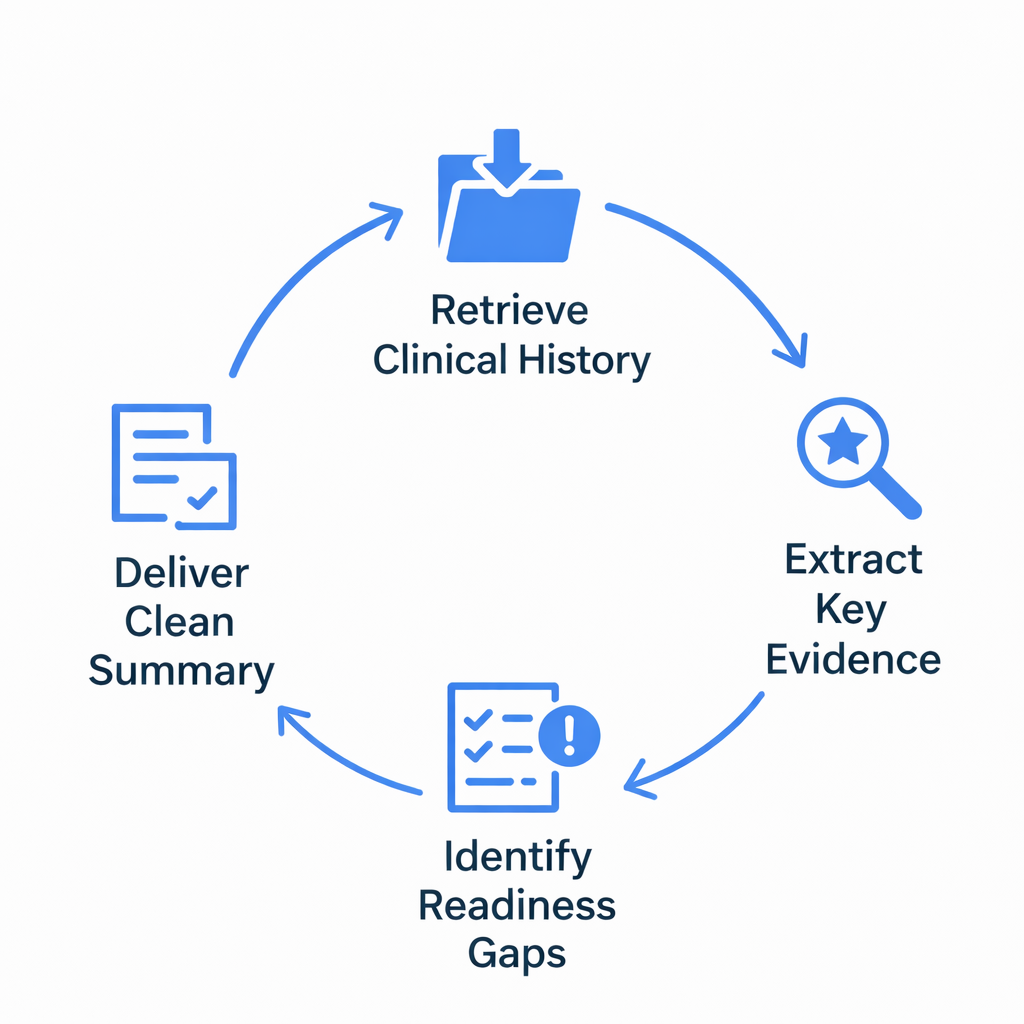 Retrieve Clinical History

Extract Key Evidence

Identify Readiness Gaps

Deliver Clean Summary